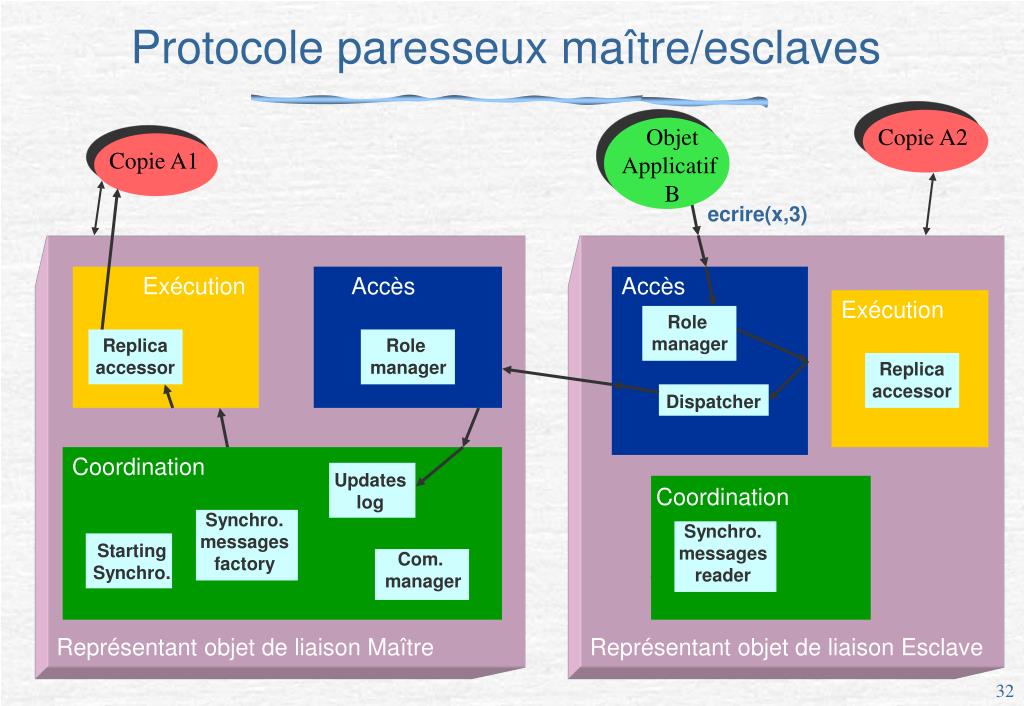 Protocole paresseux maître/esclaves

Copie A1

Objet Applicatif B

Copie A2

ecrire(x,3)

Exécution

Replica accessor

Accès

Role manager

Coordination

Updates log

Synchro. messages factory

Starting Synchro.

Com. manager

Représentant objet de liaison Maître

Accès

Role manager

Dispatcher

Exécution

Replica accessor

Coordination

Synchro. messages reader

Représentant objet de liaison Esclave

32